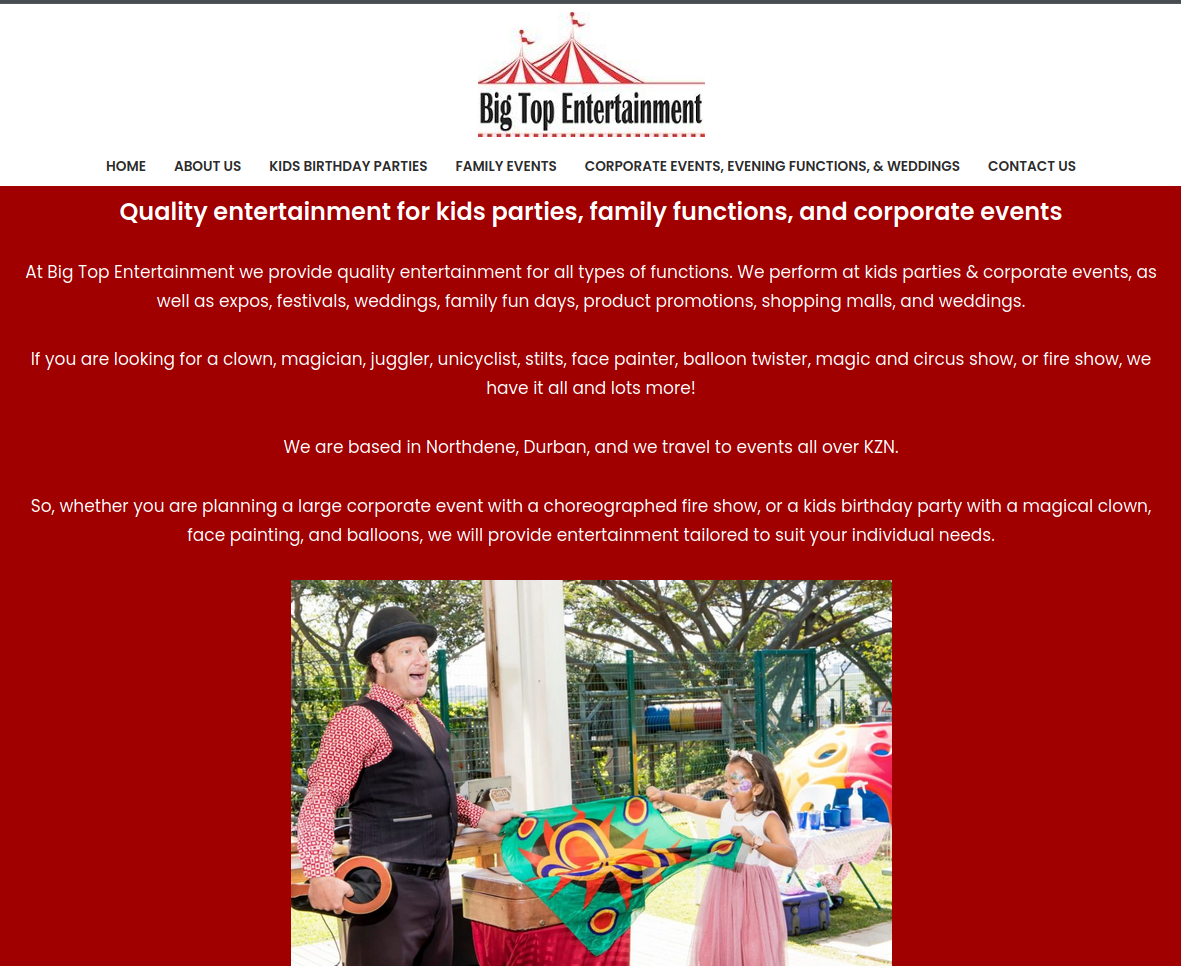 Big Top Entertainment

HOME ABOUT US KIDS BIRTHDAY PARTIES FAMILY EVENTS CORPORATE EVENTS, EVENING FUNCTIONS, & WEDDINGS CONTACT US

Quality entertainment for kids parties, family functions, and corporate events

At Big Top Entertainment we provide quality entertainment for all types of functions. We perform at kids parties & corporate events, as well as expos, festivals, weddings, family fun days, product promotions, shopping malls, and weddings.

If you are looking for a clown, magician, juggler, unicyclist, stilts, face painter, balloon twister, magic and circus show, or fire show, we have it all and lots more!

We are based in Northdene, Durban, and we travel to events all over KZN.

So, whether you are planning a large corporate event with a choreographed fire show, or a kids birthday party with a magical clown, face painting, and balloons, we will provide entertainment tailored to suit your individual needs.